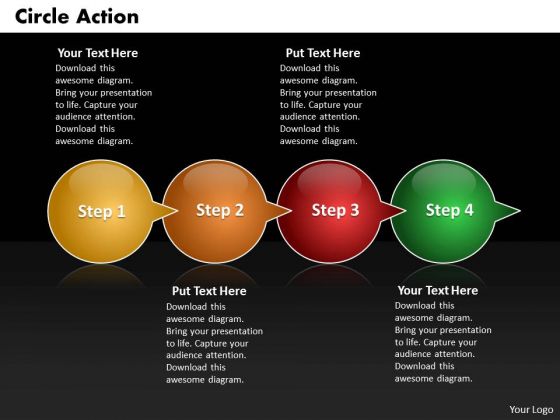 Circle Action

Your Text Here
Download this awesome diagram. Bring your presentation to life. Capture your audience attention. Download this awesome diagram.

Put Text Here
Download this awesome diagram. Bring your presentation to life. Capture your audience attention. Download this awesome diagram.

Step 1

Step 2

Step 3

Step 4

Put Text Here
Download this awesome diagram. Bring your presentation to life. Capture your audience attention. Download this awesome diagram.

Your Text Here
Download this awesome diagram. Bring your presentation to life. Capture your audience attention. Download this awesome diagram.

Your Logo